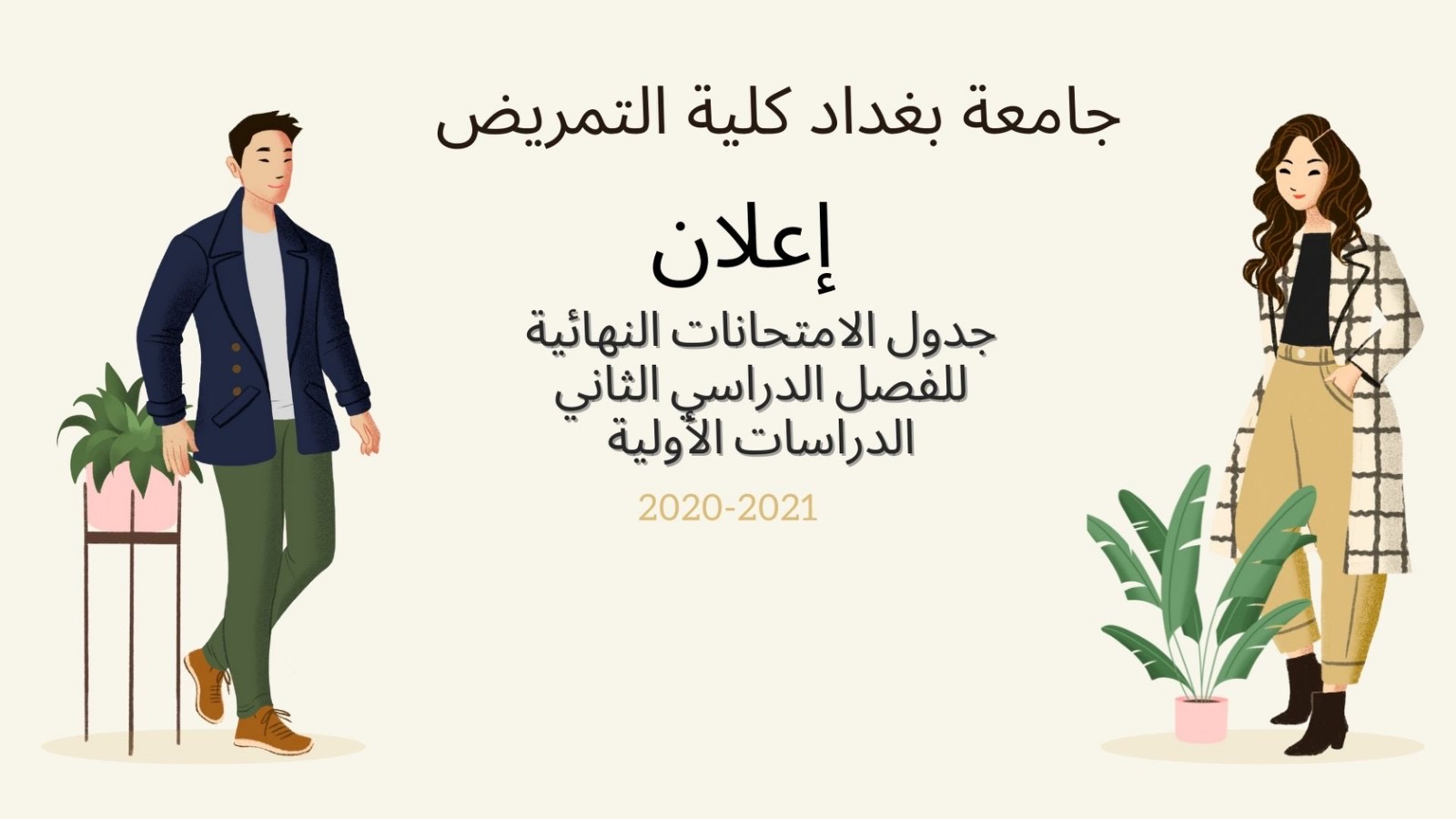 جامعة بغداد كلية التمريض

إعلان

جدول الامتحانات النهائية
للفصل الدراسي الثاني
الدراسات الأولية

2020-2021